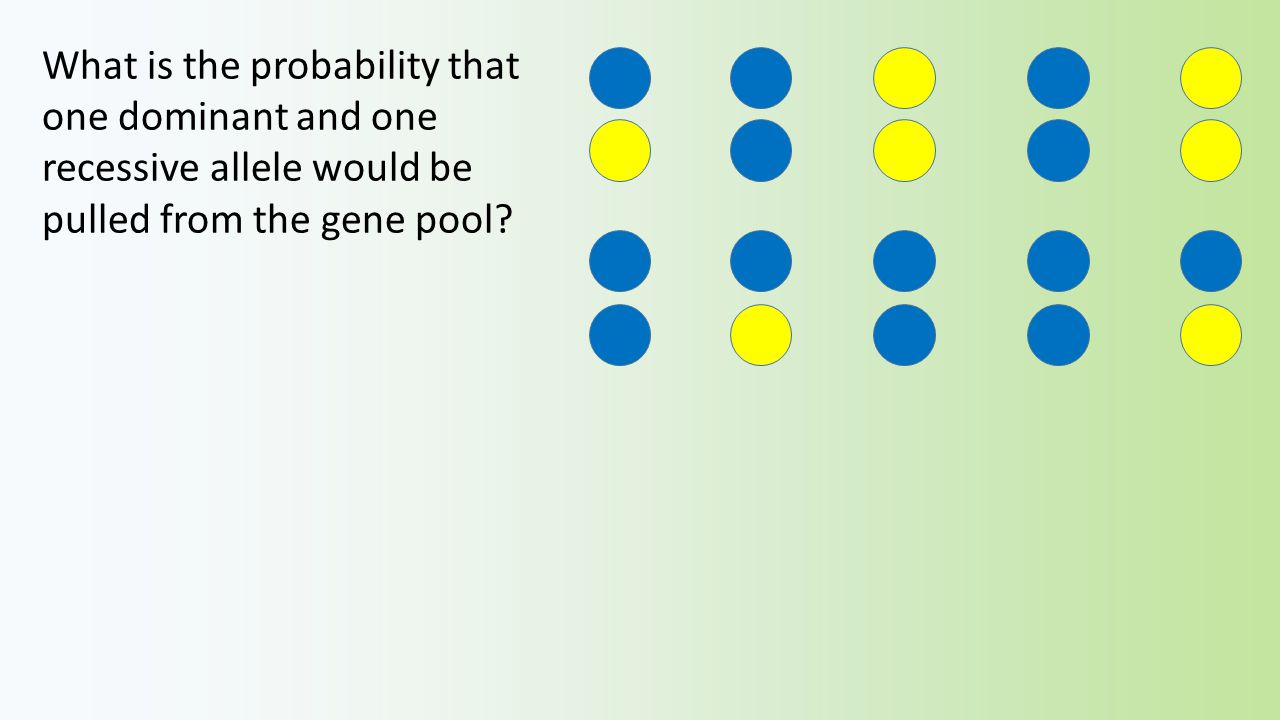 What is the probability that one dominant and one recessive allele would be pulled from the gene pool?